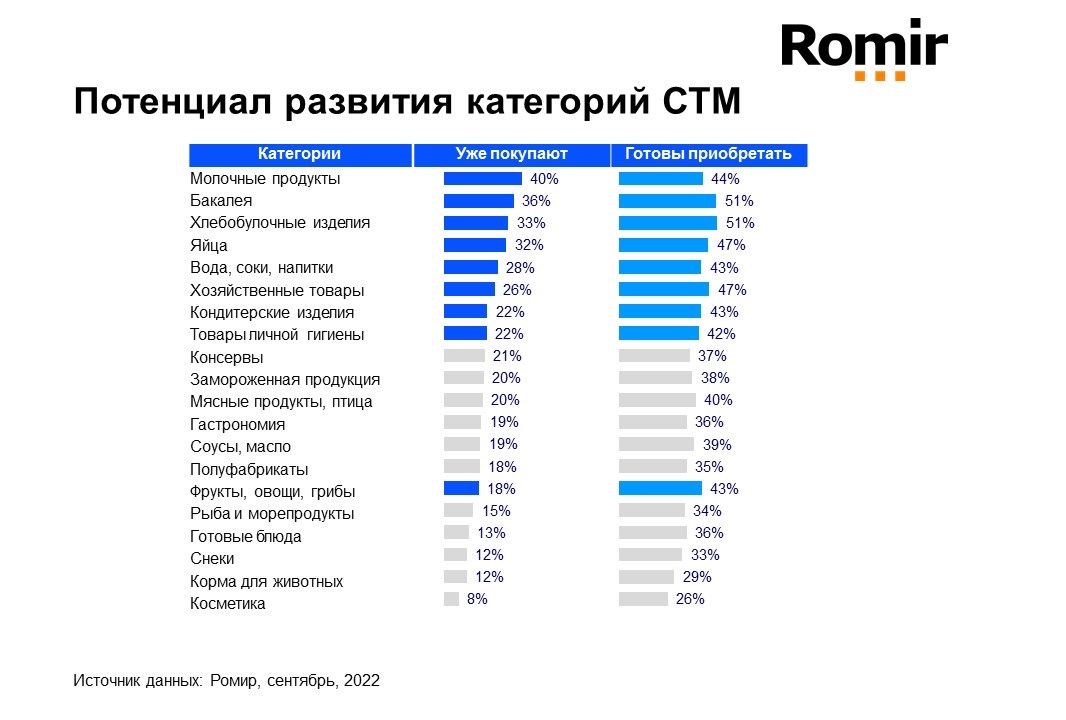 Romir

Потенциал развития категорий СТМ

| Категории | Уже покупают | Готовы приобретать |
|---|---|---|
| Молочные продукты | 40% | 44% |
| Бакалея | 36% | 51% |
| Хлебобулочные изделия | 33% | 51% |
| Яйца | 32% | 47% |
| Вода, соки, напитки | 28% | 43% |
| Хозяйственные товары | 26% | 47% |
| Кондитерские изделия | 22% | 43% |
| Товары личной гигиены | 22% | 42% |
| Консервы | 21% | 37% |
| Замороженная продукция | 20% | 38% |
| Мясные продукты, птица | 20% | 40% |
| Гастрономия | 19% | 36% |
| Соусы, масло | 19% | 39% |
| Полуфабрикаты | 18% | 35% |
| Фрукты, овощи, грибы | 18% | 43% |
| Рыба и морепродукты | 15% | 34% |
| Готовые блюда | 13% | 36% |
| Снеки | 12% | 33% |
| Корма для животных | 12% | 29% |
| Косметика | 8% | 26% |

Источник данных: Ромир, сентябрь, 2022